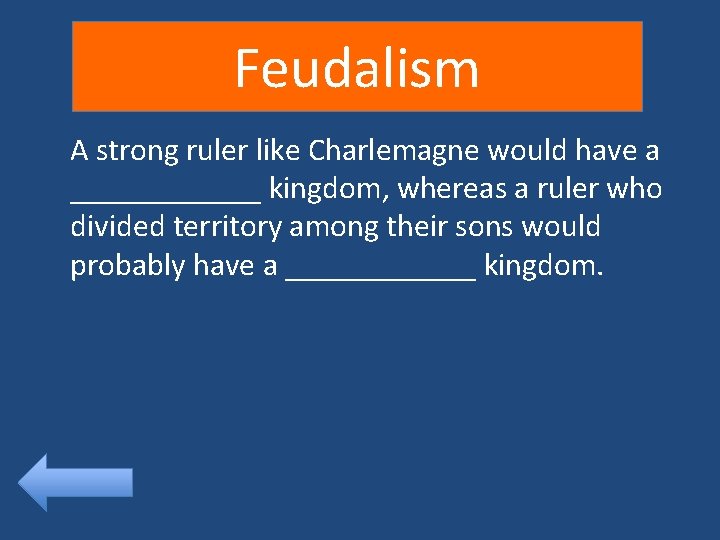 Feudalism

A strong ruler like Charlemagne would have a ____________ kingdom, whereas a ruler who divided territory among their sons would probably have a ____________ kingdom.